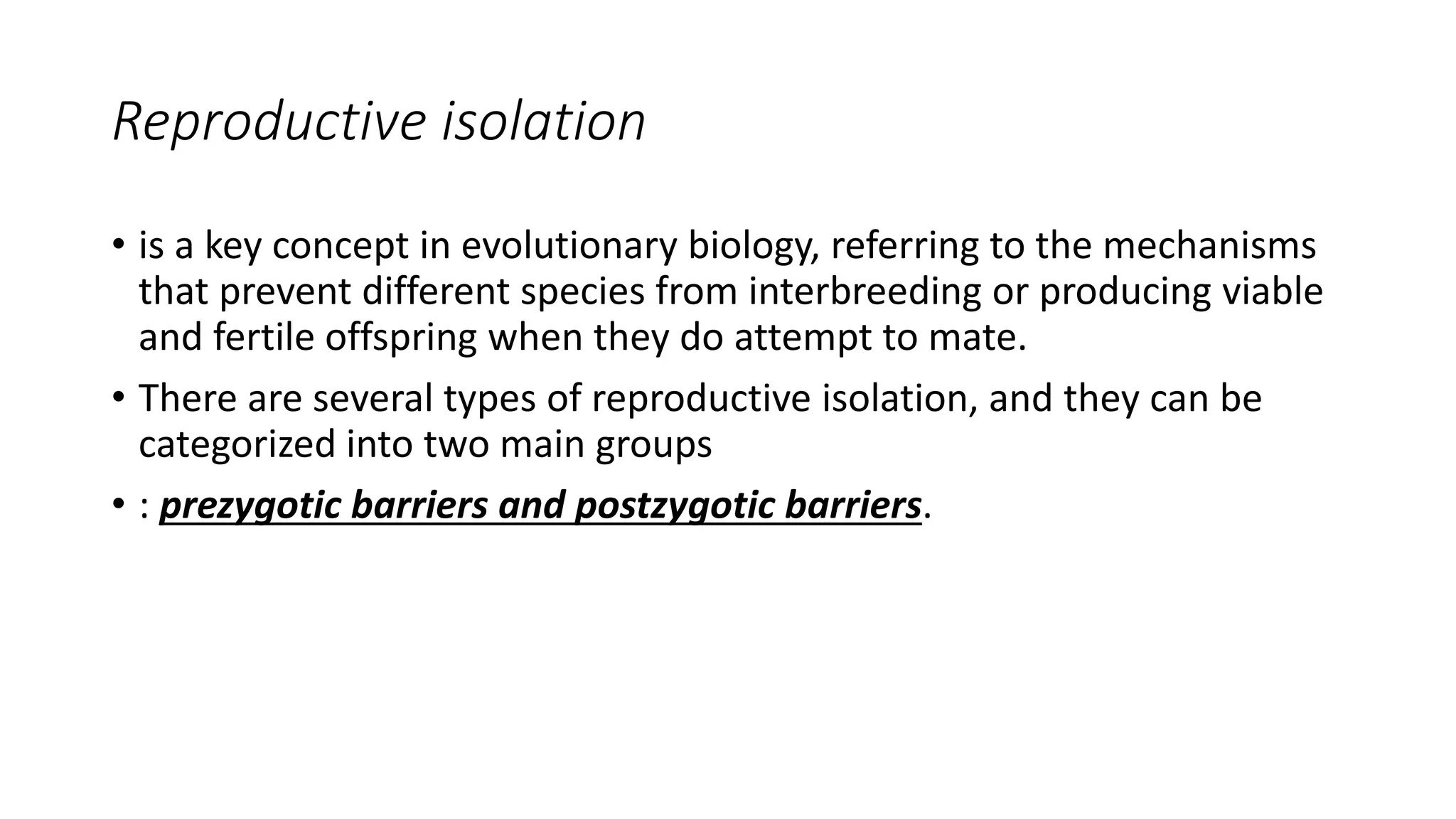 Reproductive isolation

• is a key concept in evolutionary biology, referring to the mechanisms that prevent different species from interbreeding or producing viable and fertile offspring when they do attempt to mate.

• There are several types of reproductive isolation, and they can be categorized into two main groups

• : prezygotic barriers and postzygotic barriers.